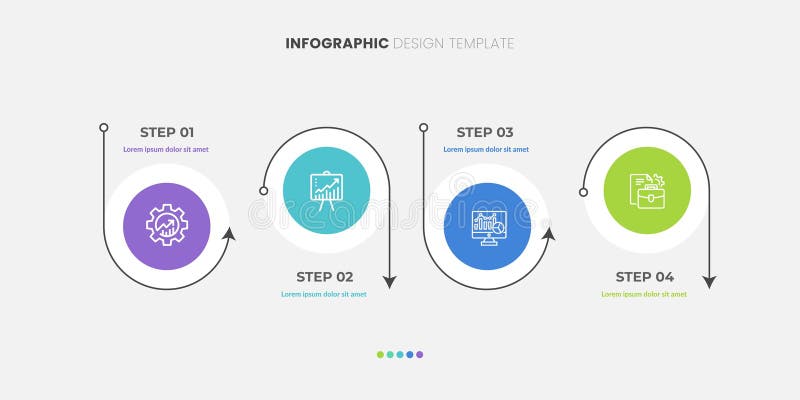 INFOGRAPHIC DESIGN TEMPLATE

STEP 01
Lorem ipsum dolor sit amet

STEP 02
Lorem ipsum dolor sit amet

STEP 03
Lorem ipsum dolor sit amet

STEP 04
Lorem ipsum dolor sit amet

dreamstime